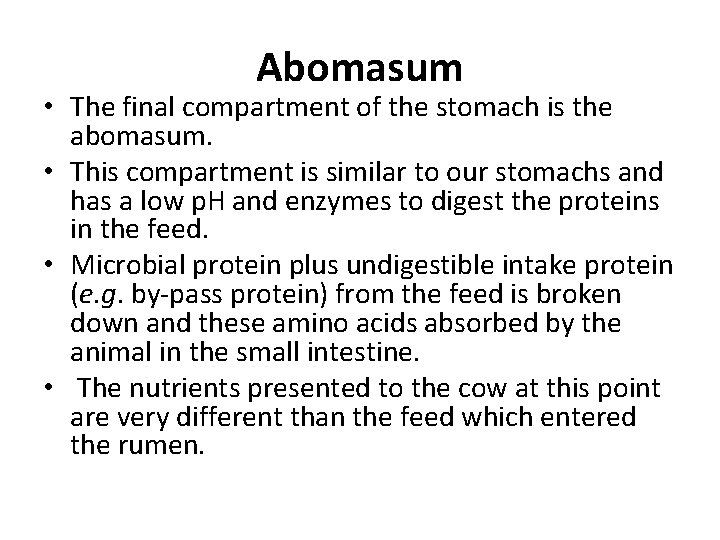 Abomasum

• The final compartment of the stomach is the abomasum.

• This compartment is similar to our stomachs and has a low pH and enzymes to digest the proteins in the feed.

• Microbial protein plus undigestible intake protein (e.g. by-pass protein) from the feed is broken down and these amino acids absorbed by the animal in the small intestine.

• The nutrients presented to the cow at this point are very different than the feed which entered the rumen.